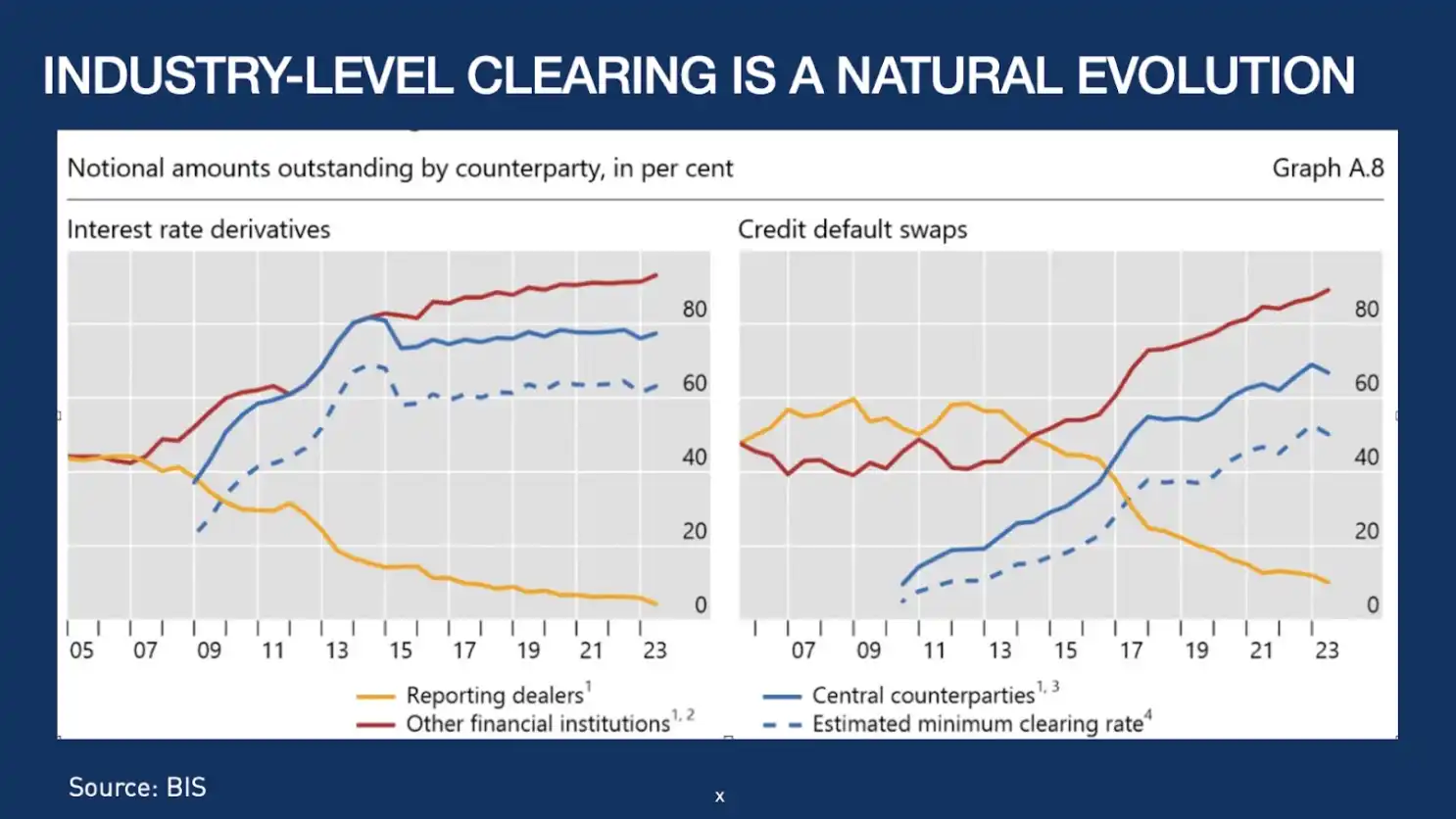 INDUSTRY-LEVEL CLEARING IS A NATURAL EVOLUTION

Notional amounts outstanding by counterparty, in per cent

Graph A.8

Interest rate derivatives

80
60
40
20
0

05 07 09 11 13 15 17 19 21 23

Credit default swaps

80
60
40
20
0

07 09 11 13 15 17 19 21 23

Reporting dealers$^{1}$
Other financial institutions$^{1, 2}$
Central counterparties$^{1, 3}$
Estimated minimum clearing rate$^{4}$

Source: BIS

x